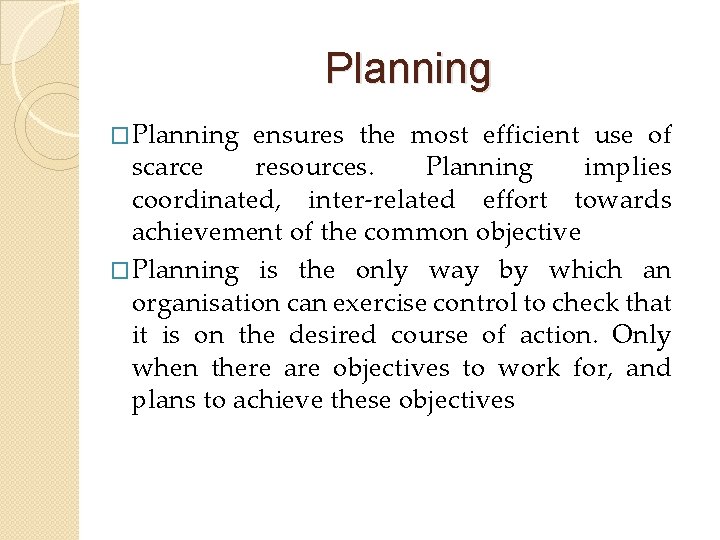 Planning

□ Planning ensures the most efficient use of scarce resources. Planning implies coordinated, inter-related effort towards achievement of the common objective

□ Planning is the only way by which an organisation can exercise control to check that it is on the desired course of action. Only when there are objectives to work for, and plans to achieve these objectives